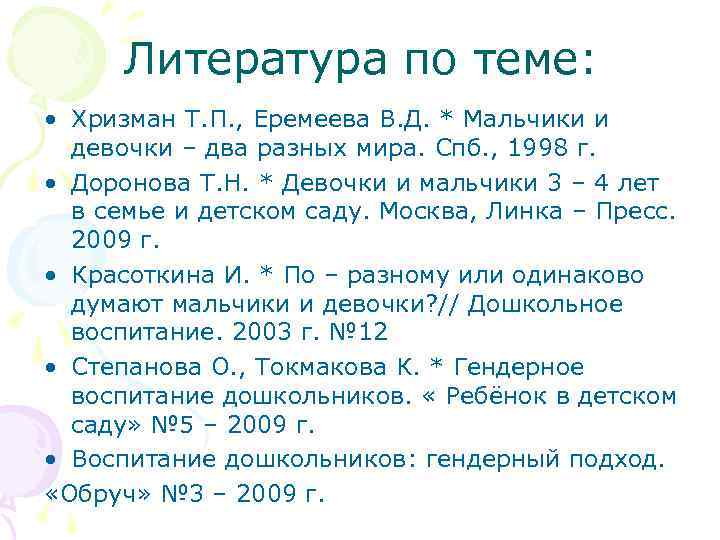 Литература по теме:

• Хризман Т.П., Еремеева В.Д. * Мальчики и девочки – два разных мира. Спб., 1998 г.
• Доронова Т.Н. * Девочки и мальчики 3 – 4 лет в семье и детском саду. Москва, Линка – Пресс. 2009 г.
• Красоткина И. * По – разному или одинаково думают мальчики и девочки?// Дошкольное воспитание. 2003 г. №12
• Степанова О., Токмакова К. * Гендерное воспитание дошкольников. « Ребёнок в детском саду» №5 – 2009 г.
• Воспитание дошкольников: гендерный подход.
«Обруч» №3 – 2009 г.